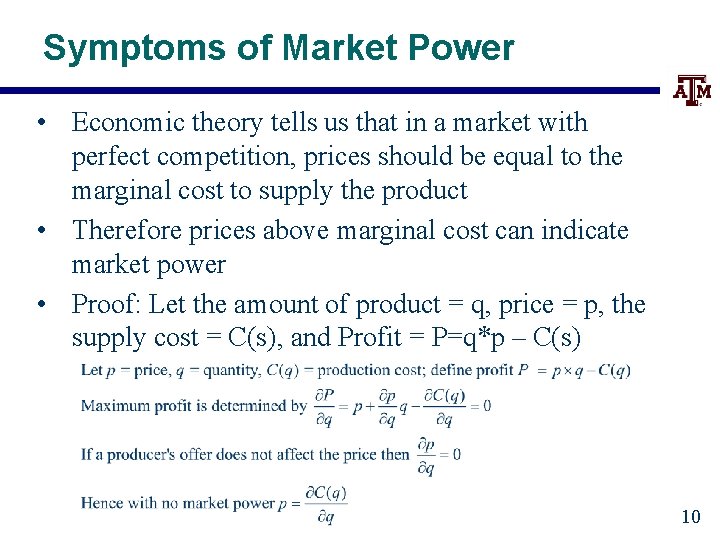 Symptoms of Market Power

ATM

• Economic theory tells us that in a market with perfect competition, prices should be equal to the marginal cost to supply the product

• Therefore prices above marginal cost can indicate market power

• Proof: Let the amount of product = q, price = p, the supply cost = C(s), and Profit = P=q*p – C(s)

Let $p$ = price, $q$ = quantity, $C(q)$ = production cost; define profit $P = p \times q - C(q)$

Maximum profit is determined by $\frac{\partial P}{\partial q} = p + \frac{\partial p}{\partial q} q - \frac{\partial C(q)}{\partial q} = 0$

If a producer's offer does not affect the price then $\frac{\partial p}{\partial q} = 0$

Hence with no market power $p = \frac{\partial C(q)}{\partial q}$

10